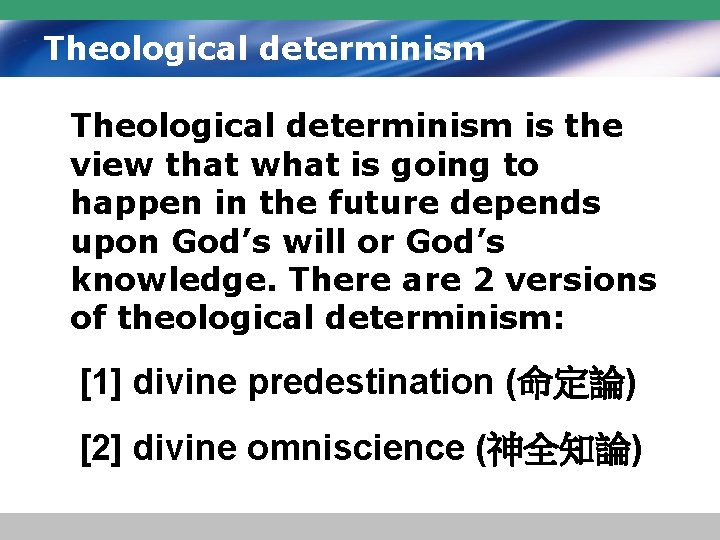 Theological determinism

Theological determinism is the view that what is going to happen in the future depends upon God's will or God's knowledge. There are 2 versions of theological determinism:

[1] divine predestination (命定論)

[2] divine omniscience (神全知論)